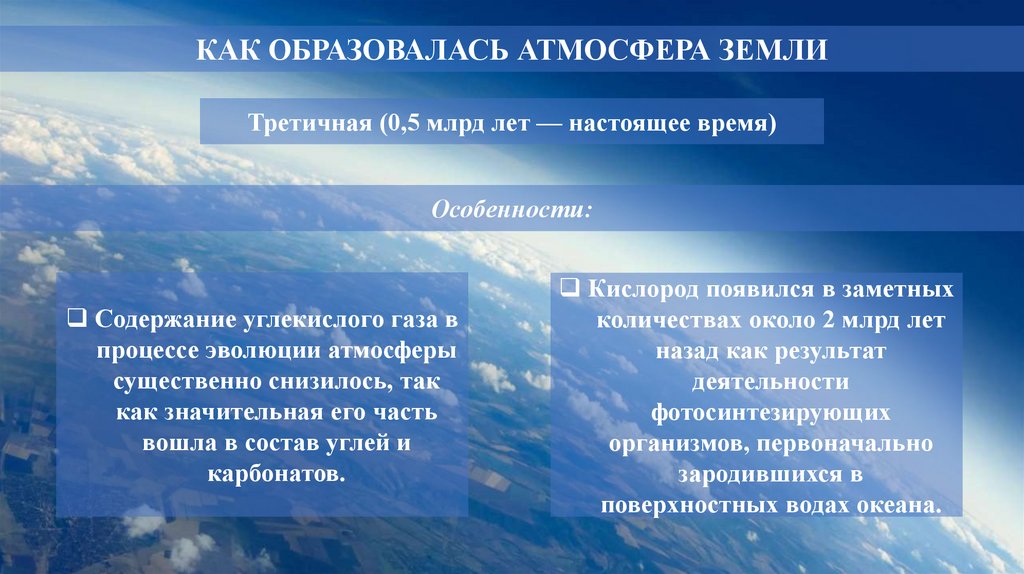 КАК ОБРАЗОВАЛАСЬ АТМОСФЕРА ЗЕМЛИ

Третичная (0,5 млрд лет — настоящее время)

Особенности:

❑ Содержание углекислого газа в процессе эволюции атмосферы существенно снизилось, так как значительная его часть вошла в состав углей и карбонатов.

❑ Кислород появился в заметных количествах около 2 млрд лет назад как результат деятельности фотосинтезирующих организмов, первоначально зародившихся в поверхностных водах океана.